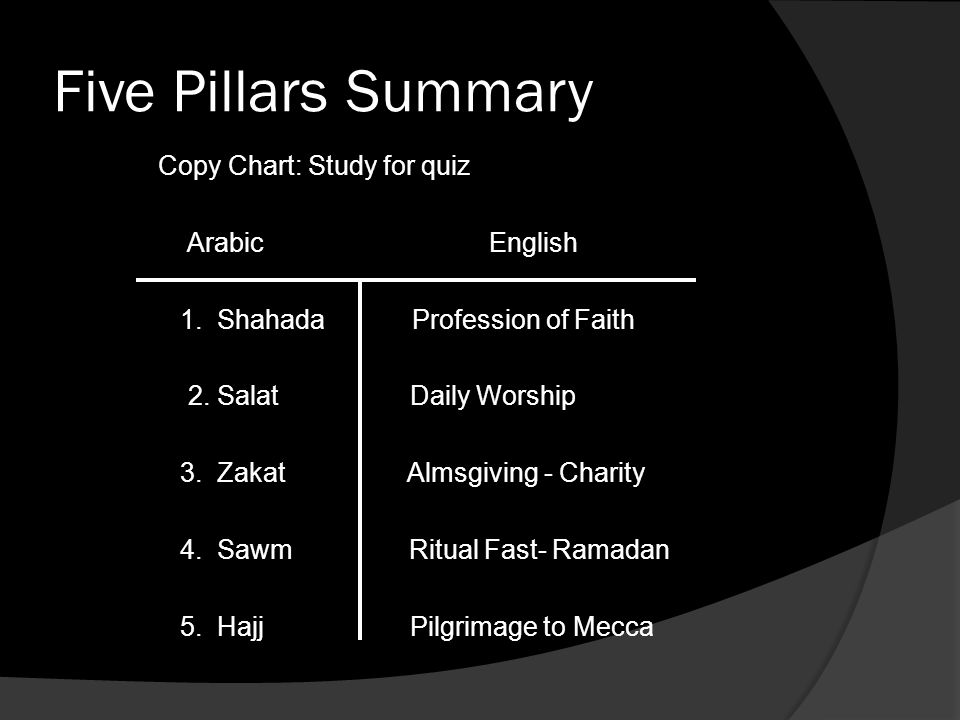 Five Pillars Summary

Copy Chart: Study for quiz

| Arabic | English |
|---|---|
| 1. Shahada | Profession of Faith |
| 2. Salat | Daily Worship |
| 3. Zakat | Almsgiving - Charity |
| 4. Sawm | Ritual Fast- Ramadan |
| 5. Hajj | Pilgrimage to Mecca |